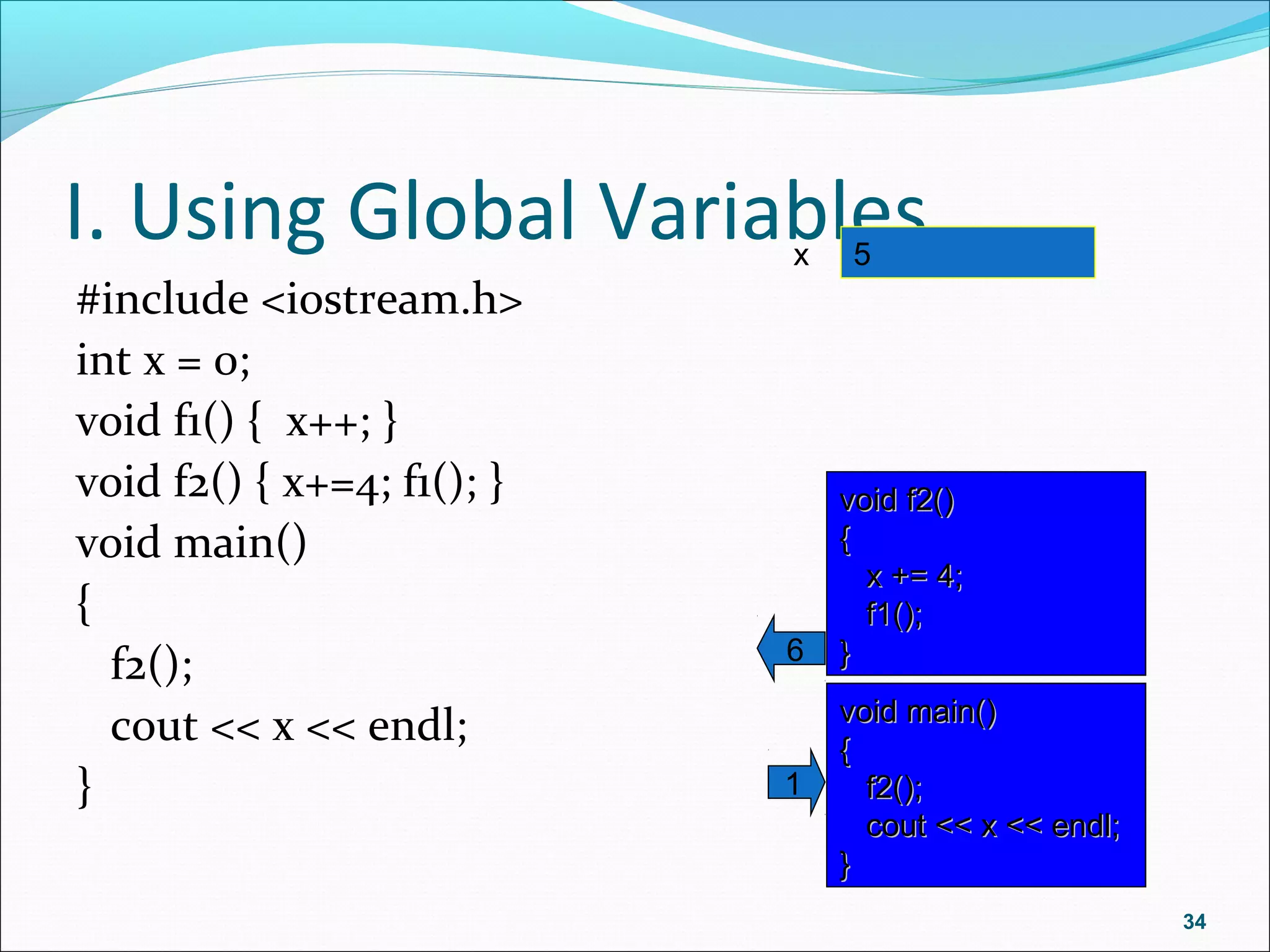 I. Using Global Variables

x 5

#include <iostream.h>
int x = 0;
void f1() { x++; }
void f2() { x+=4; f1(); }
void main()
{
f2();
cout << x << endl;
}

void f2()
{
x += 4;
f1();
}

6

void main()
{
f2();
cout << x << endl;
}

1

34